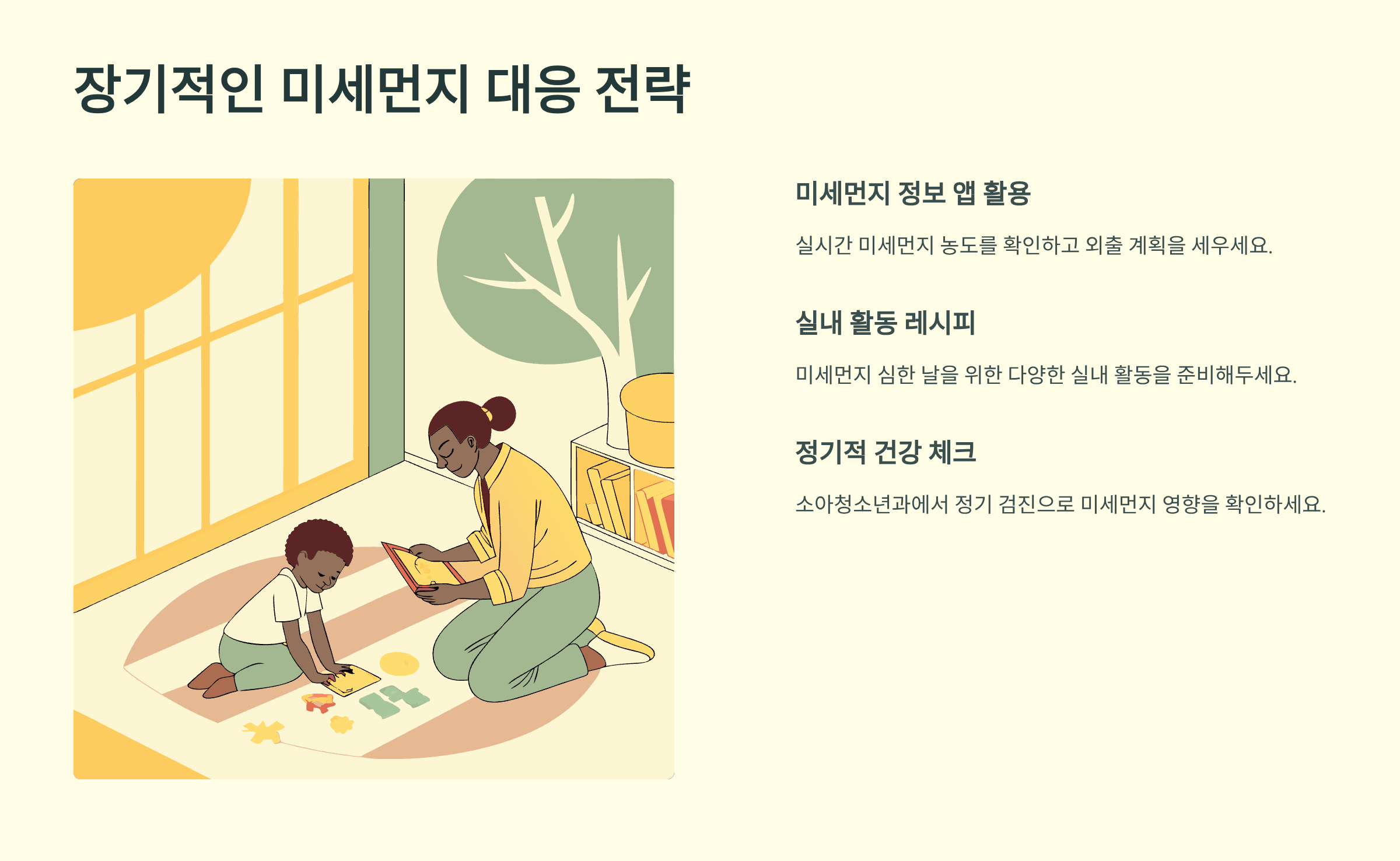 장기적인 미세먼지 대응 전략

미세먼지 정보 앱 활용

실시간 미세먼지 농도를 확인하고 외출 계획을 세우세요.

실내 활동 레시피

미세먼지 심한 날을 위한 다양한 실내 활동을 준비해두세요.

정기적 건강 체크

소아청소년과에서 정기 검진으로 미세먼지 영향을 확인하세요.